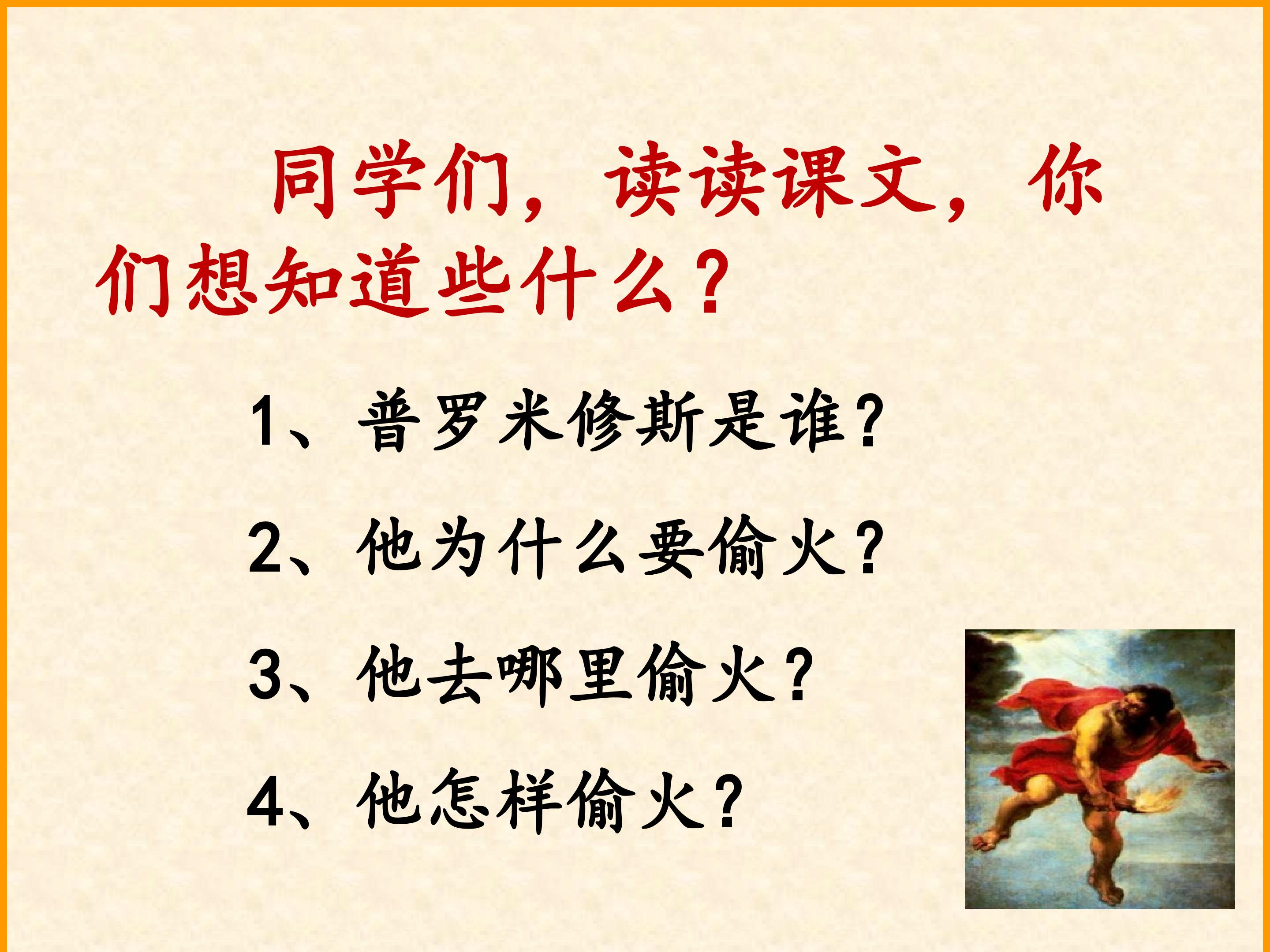 同学们，读读课文，你们想知道些什么？

1、普罗米修斯是谁？

2、他为什么要偷火？

3、他去哪里偷火？

4、他怎样偷火？